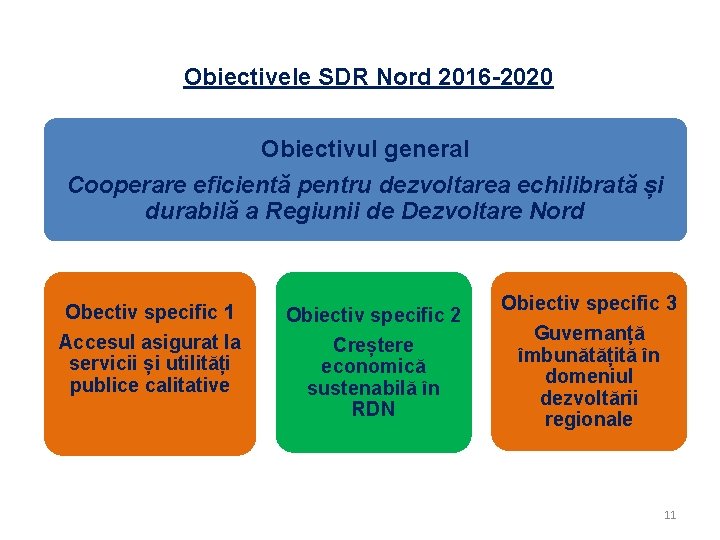 Obiectivele SDR Nord 2016-2020

Obiectivul general

Cooperare eficientă pentru dezvoltarea echilibrată și durabilă a Regiunii de Dezvoltare Nord

Obectiv specific 1

Accesul asigurat la servicii și utilități publice calitative

Obiectiv specific 2

Creștere economică sustenabilă în RDN

Obiectiv specific 3

Guvernanță îmbunătățită în domeniul dezvoltării regionale

11